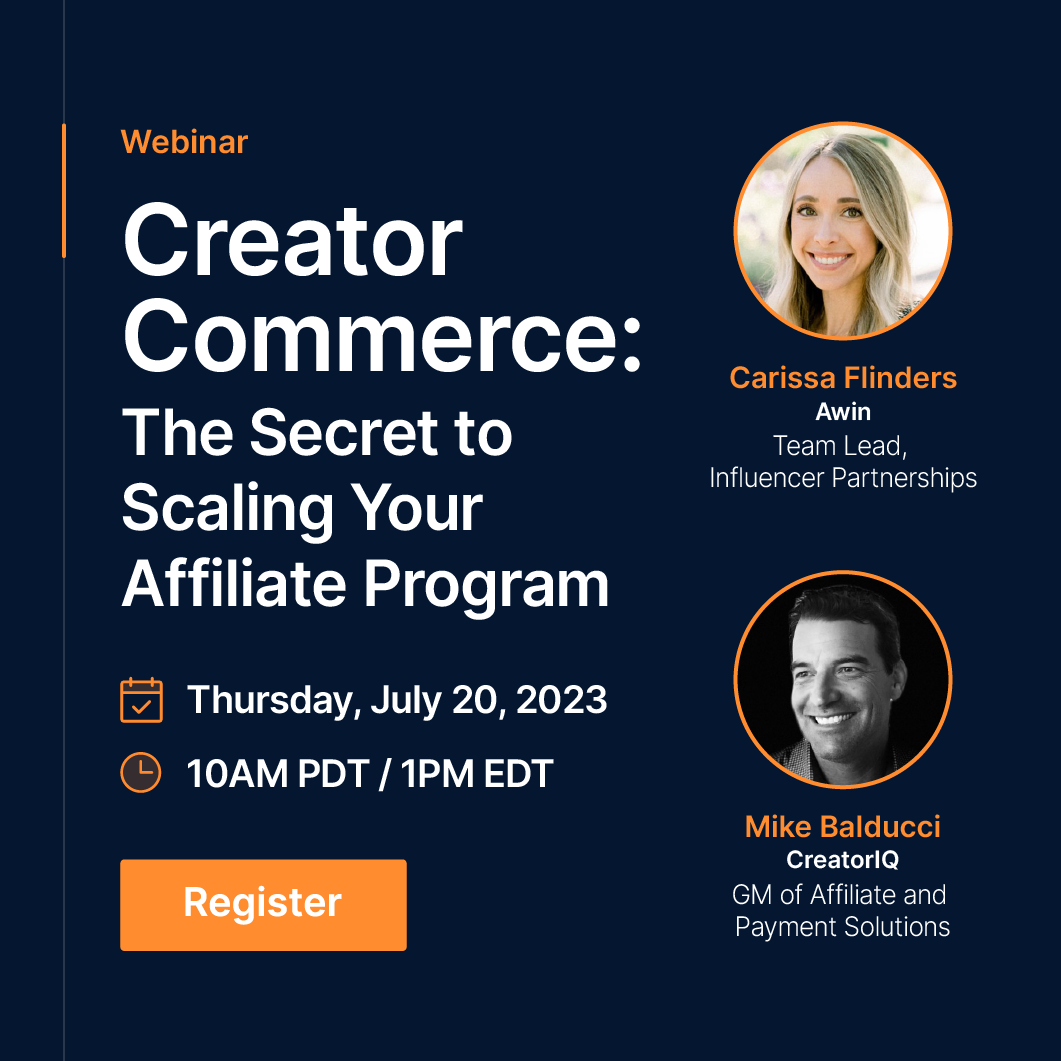 Webinar

Creator Commerce:
The Secret to Scaling Your Affiliate Program

Thursday, July 20, 2023

10AM PDT / 1PM EDT

Register

Carissa Flinders
Awin
Team Lead,
Influencer Partnerships

Mike Balducci
CreatorIQ
GM of Affiliate and
Payment Solutions